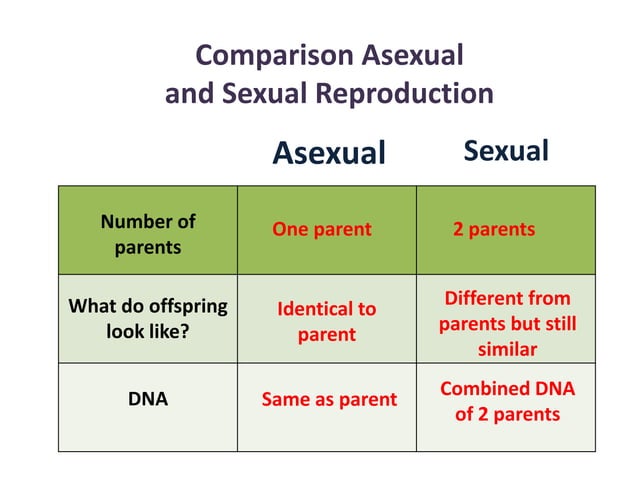 Comparison Asexual and Sexual Reproduction

|  | Asexual | Sexual |
|---|---|---|
| Number of parents | One parent | 2 parents |
| What do offspring look like? | Identical to parent | Different from parents but still similar |
| DNA | Same as parent | Combined DNA of 2 parents |